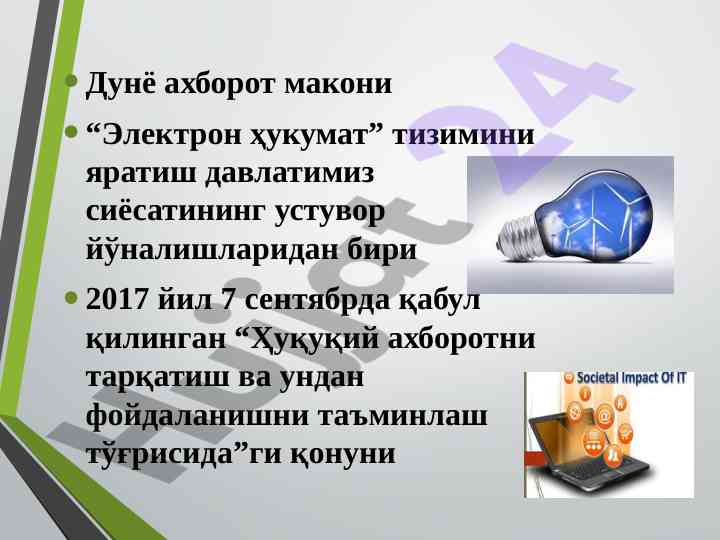 • Дунё ахборот макони

• “Электрон ҳукумат” тизимини яратиш давлатимиз сиёсатининг устувор йўналишларидан бири

• 2017 йил 7 сентябрда қабул қилинган “Ҳуқуқий ахборотни тарқатиш ва ундан фойдаланишни таъминлаш тўғрисида”ги қонуни

Societal Impact Of IT

Hujjat 24